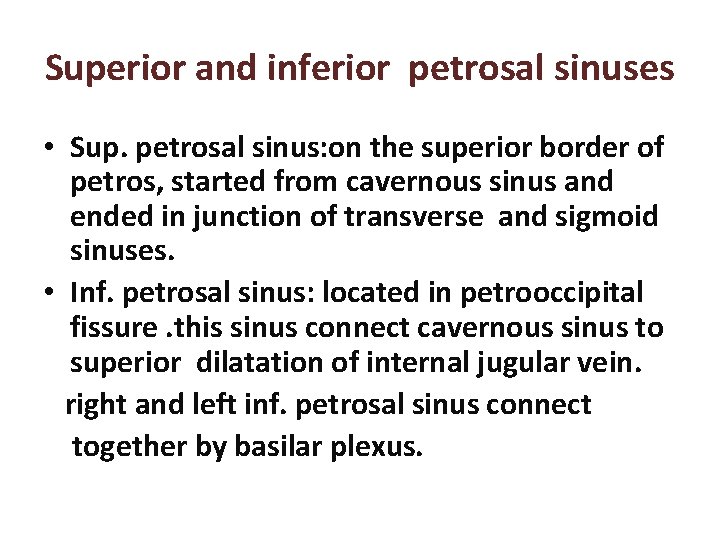 Superior and inferior petrosal sinuses

• Sup. petrosal sinus:on the superior border of petros, started from cavernous sinus and ended in junction of transverse and sigmoid sinuses.
• Inf. petrosal sinus: located in petrooccipital fissure .this sinus connect cavernous sinus to superior dilatation of internal jugular vein.
right and left inf. petrosal sinus connect together by basilar plexus.